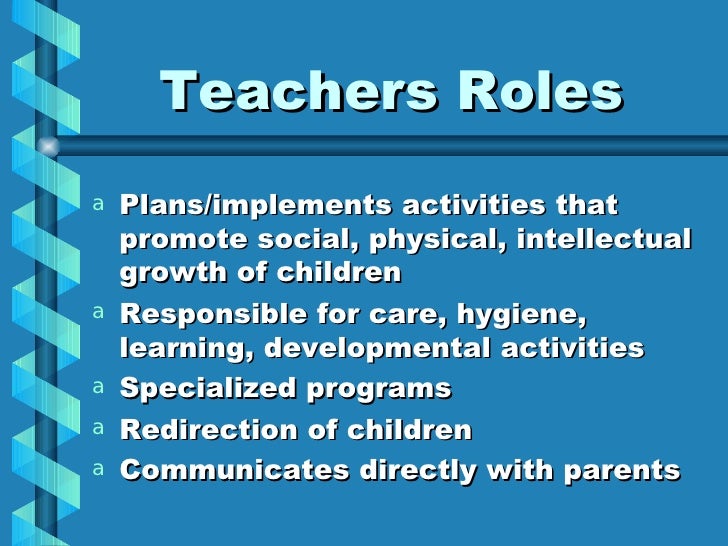 Teachers Roles

a Plans/implements activities that promote social, physical, intellectual growth of children

a Responsible for care, hygiene, learning, developmental activities

a Specialized programs

a Redirection of children

a Communicates directly with parents